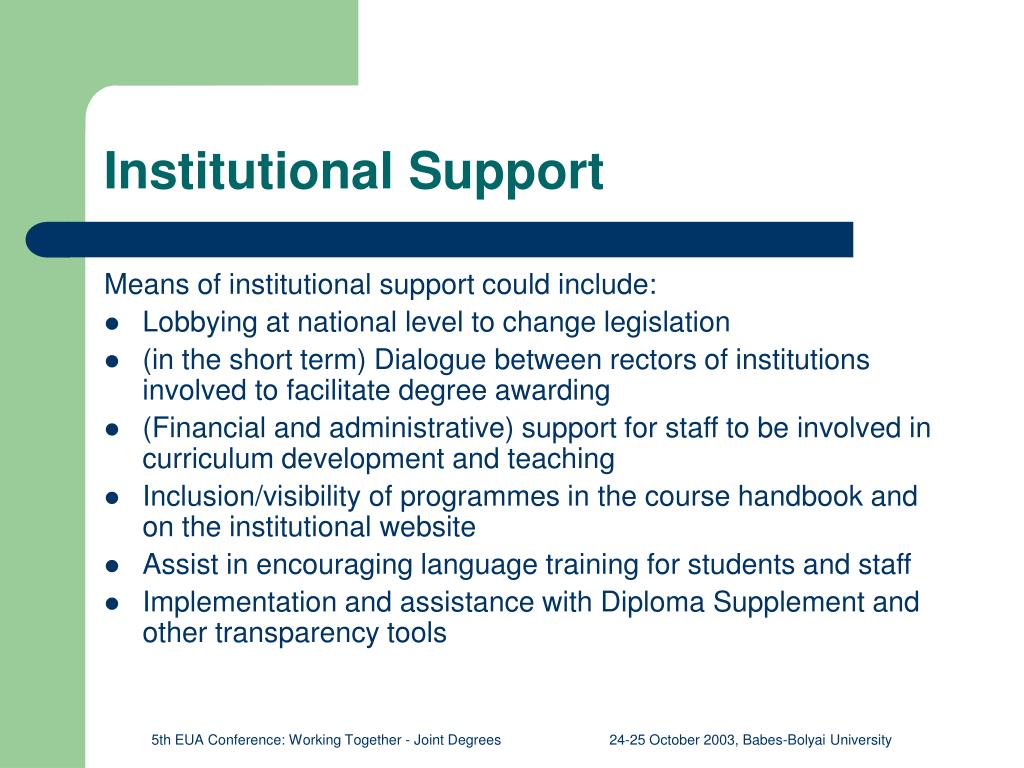 Institutional Support

Means of institutional support could include:

- Lobbying at national level to change legislation
- (in the short term) Dialogue between rectors of institutions involved to facilitate degree awarding
- (Financial and administrative) support for staff to be involved in curriculum development and teaching
- Inclusion/visibility of programmes in the course handbook and on the institutional website
- Assist in encouraging language training for students and staff
- Implementation and assistance with Diploma Supplement and other transparency tools

5th EUA Conference: Working Together - Joint Degrees

24-25 October 2003, Babes-Bolyai University